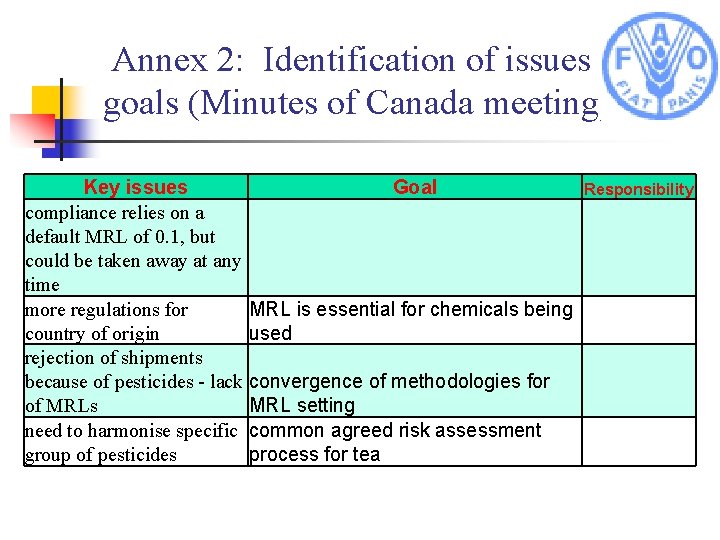 Annex 2: Identification of issues goals (Minutes of Canada meeting

F A O
FIAT PANIS

| Key issues | Goal | Responsibility |
|---|---|---|
| compliance relies on a default MRL of 0.1, but could be taken away at any time | | |
| more regulations for country of origin | MRL is essential for chemicals being used | |
| rejection of shipments because of pesticides - lack of MRLs | convergence of methodologies for MRL setting | |
| need to harmonise specific group of pesticides | common agreed risk assessment process for tea | |